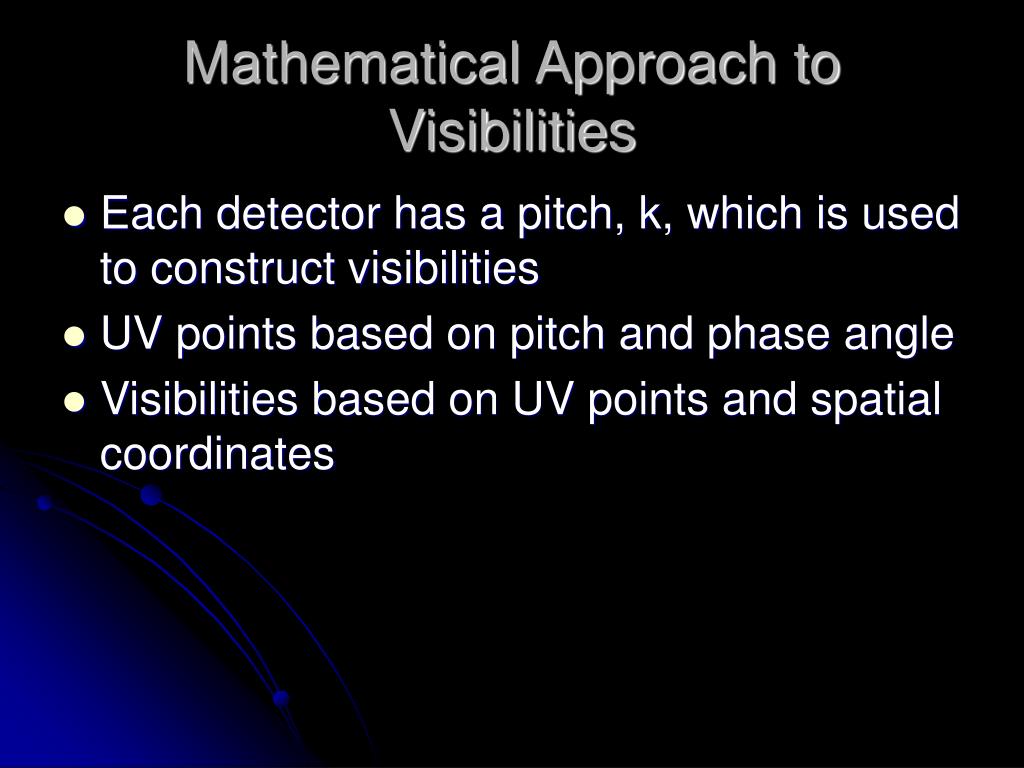 Mathematical Approach to Visibilities

- Each detector has a pitch, k, which is used to construct visibilities
- UV points based on pitch and phase angle
- Visibilities based on UV points and spatial coordinates